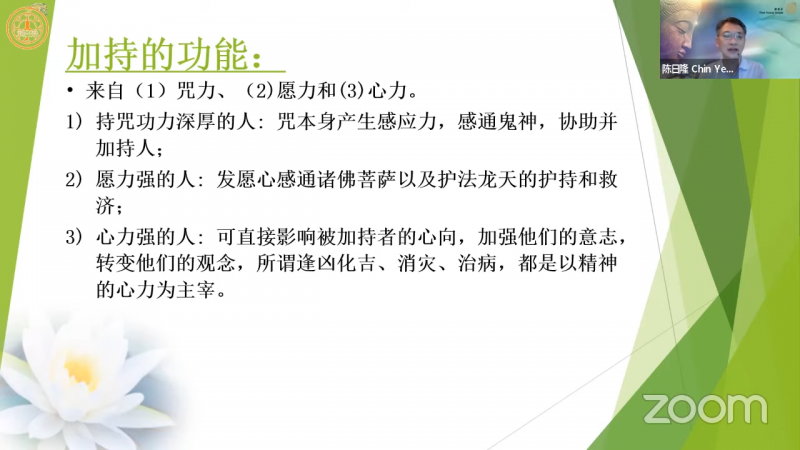 加持的功能：

• 来自（1）咒力、（2)愿力和(3)心力。

1) 持咒功力深厚的人：咒本身产生感应力，感通鬼神，协助并加持人；

2) 愿力强的人：发愿心感通诸佛菩萨以及护法龙天的护持和救济；

3) 心力强的人：可直接影响被加持者的心向，加强他们的意志，转变他们的观念，所谓逢凶化吉、消灾、治病，都是以精神的心力为主宰。

陈日隆 Chin Ye...

zoom